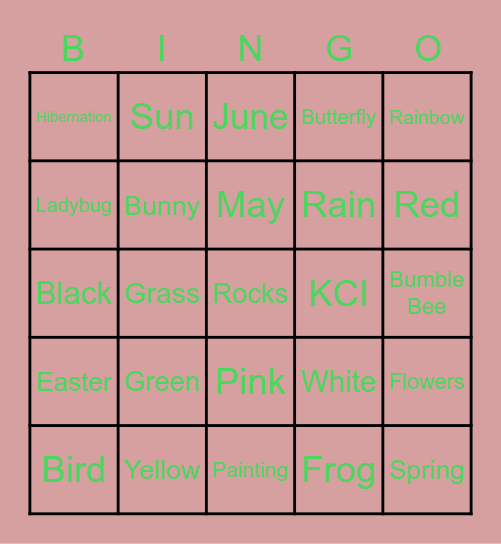 | B | I | N | G | O |
|---|---|---|---|---|
| Hibernation | Sun | June | Butterfly | Rainbow |
| Ladybug | Bunny | May | Rain | Red |
| Black | Grass | Rocks | KCI | Bumble Bee |
| Easter | Green | Pink | White | Flowers |
| Bird | Yellow | Painting | Frog | Spring |